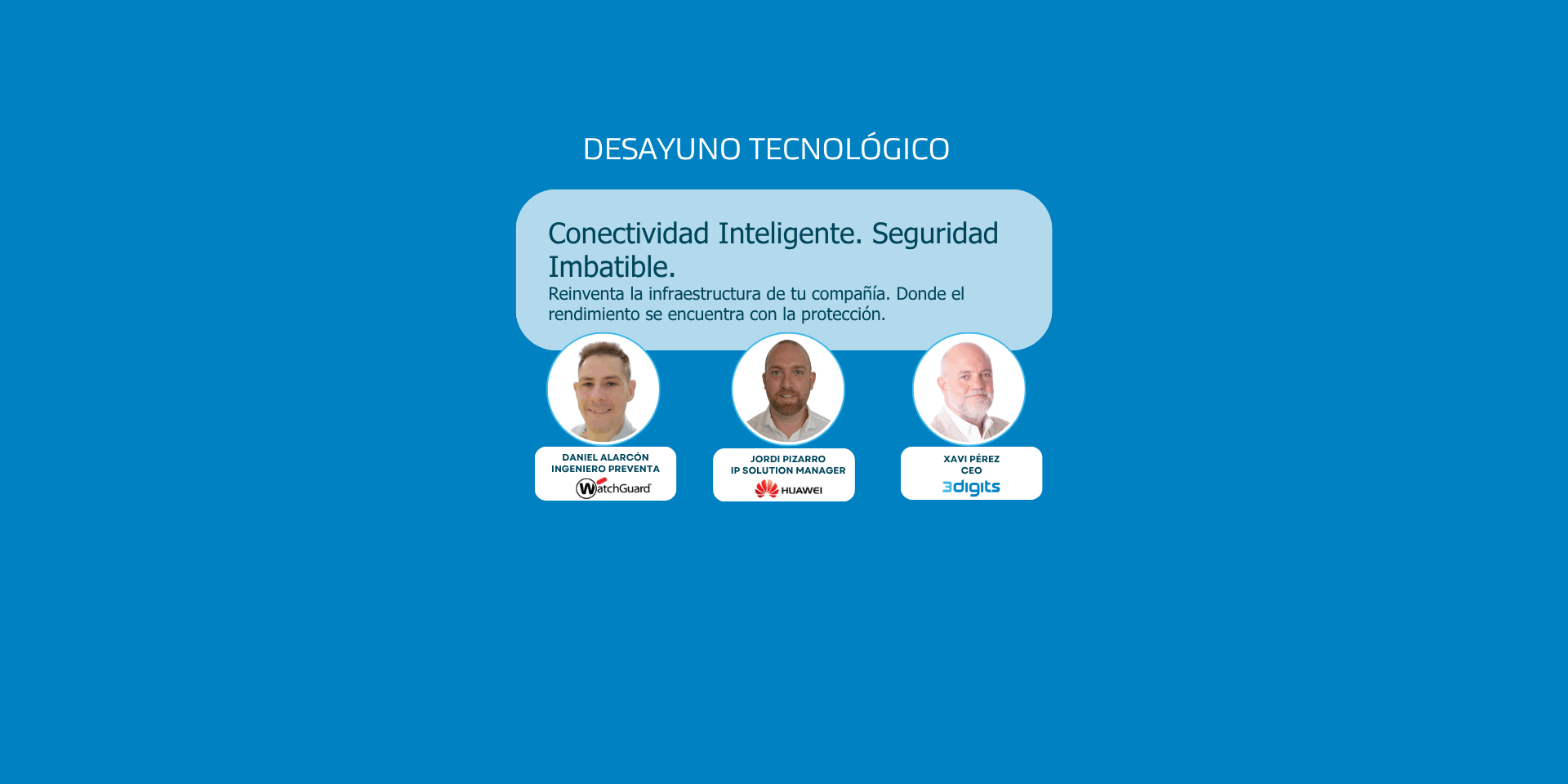 DESAYUNO TECNOLÓGICO

Conectividad Inteligente. Seguridad Imbatible.
Reinventa la infraestructura de tu compañía. Donde el rendimiento se encuentra con la protección.

DANIEL ALARCÓN
INGENIERO PREVENTA
WatchGuard

JORDI PIZARRO
IP SOLUTION MANAGER
HUAWEI

XAVI PÉREZ
CEO
3digits